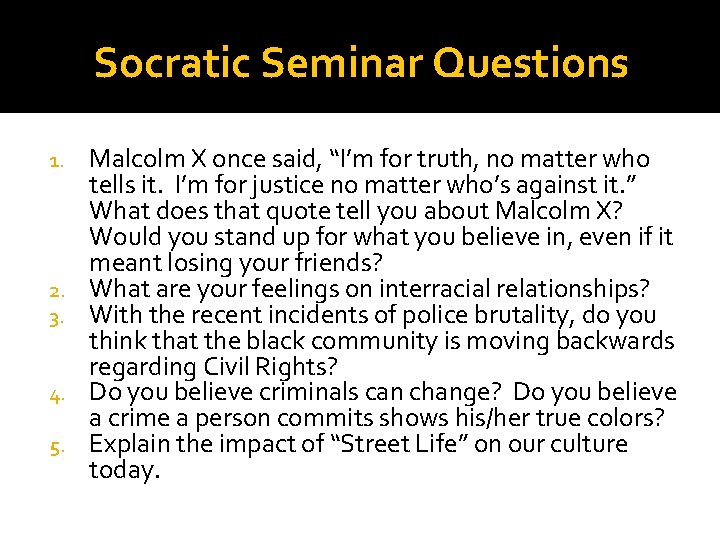 Socratic Seminar Questions

1. Malcolm X once said, “I’m for truth, no matter who tells it. I’m for justice no matter who’s against it.” What does that quote tell you about Malcolm X? Would you stand up for what you believe in, even if it meant losing your friends?
2. What are your feelings on interracial relationships?
3. With the recent incidents of police brutality, do you think that the black community is moving backwards regarding Civil Rights?
4. Do you believe criminals can change? Do you believe a crime a person commits shows his/her true colors?
5. Explain the impact of “Street Life” on our culture today.